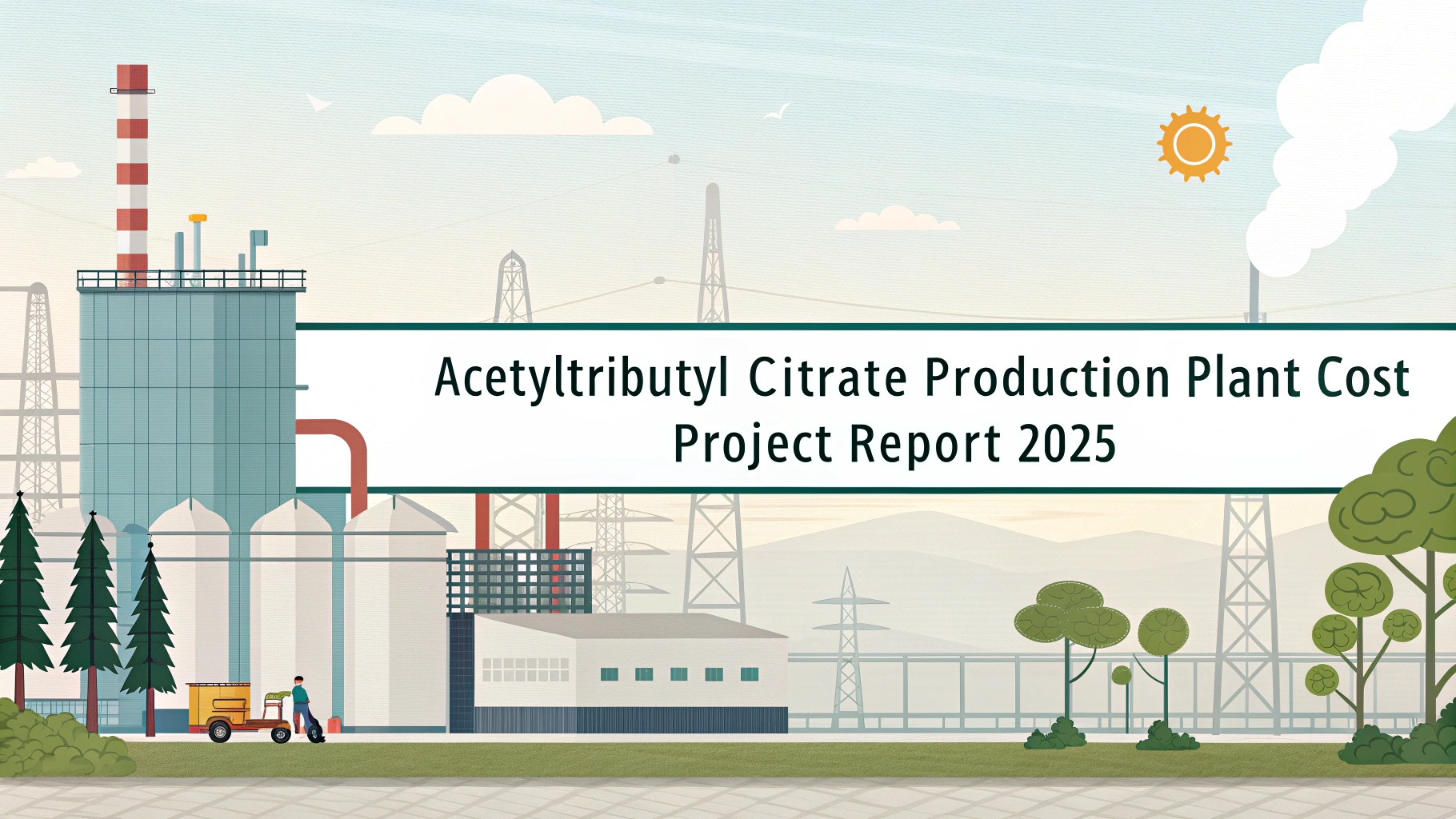 Acetyltributyl Citrate Production Plant Cost Project Report 2025